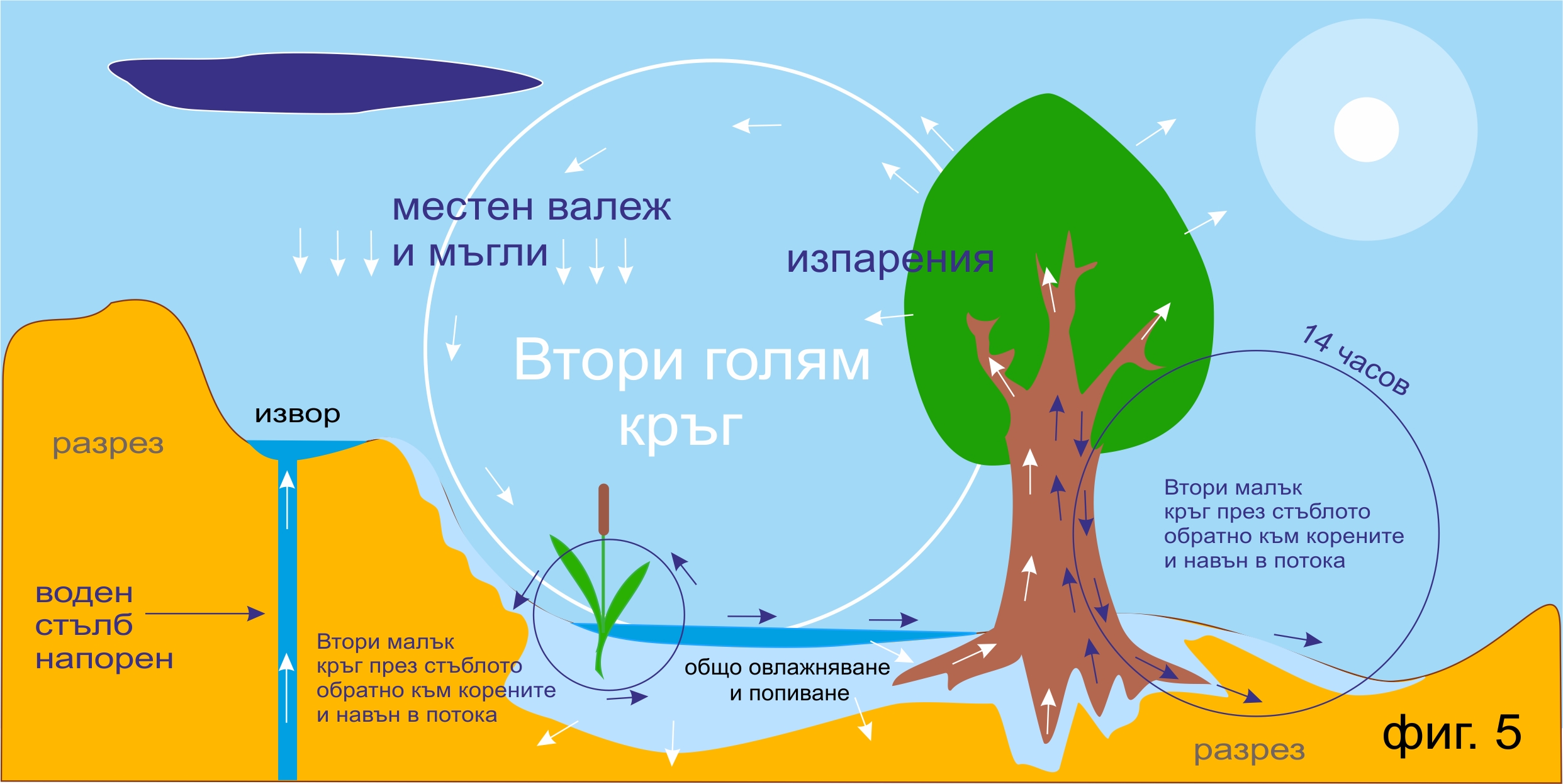 местен валеж
и мъгли

изпарения

Втори голям
кръг

14 часов

извор

разрез

воден
стълб
напорен

Втори малък
кръг през стъблото
обратно към корените
и навън в потока

общо овлажняване
и попиване

Втори малък
кръг през стъблото
обратно към корените
и навън в потока

разрез

фиг. 5